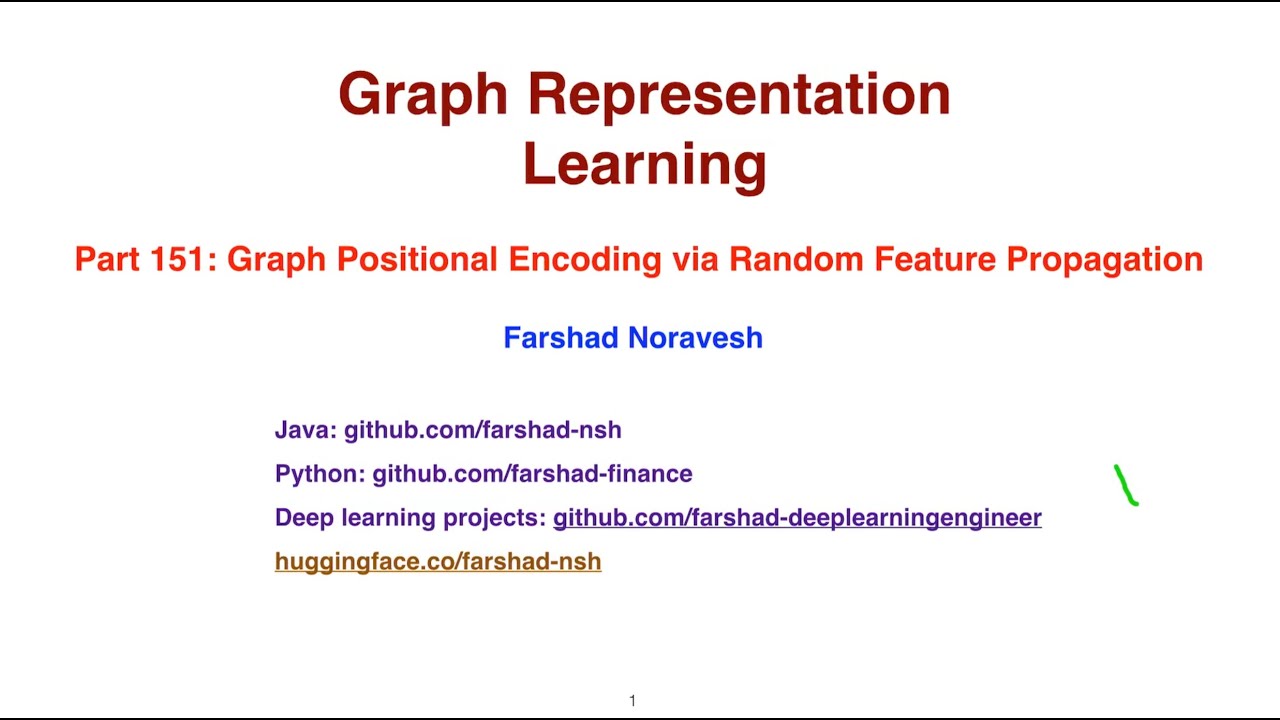 Graph Representation Learning

Part 151: Graph Positional Encoding via Random Feature Propagation

Farshad Noravesh

Java: github.com/farshad-nsh

Python: github.com/farshad-finance

Deep learning projects: github.com/farshad-deeplearningengineer

huggingface.co/farshad-nsh

1